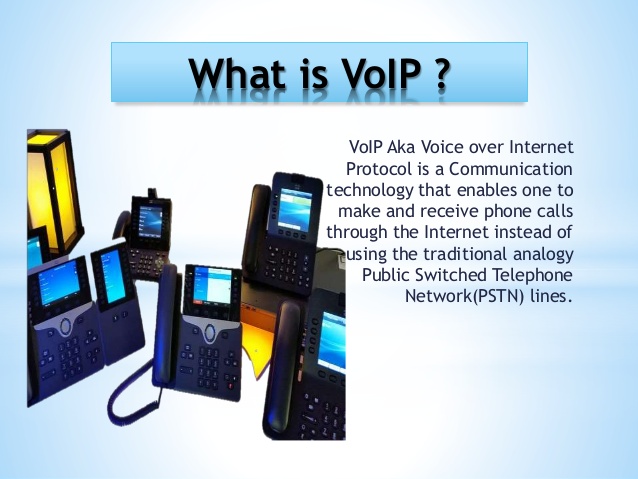 What is VoIP ?

VoIP Aka Voice over Internet Protocol is a Communication technology that enables one to make and receive phone calls through the Internet instead of using the traditional analogy Public Switched Telephone Network(PSTN) lines.